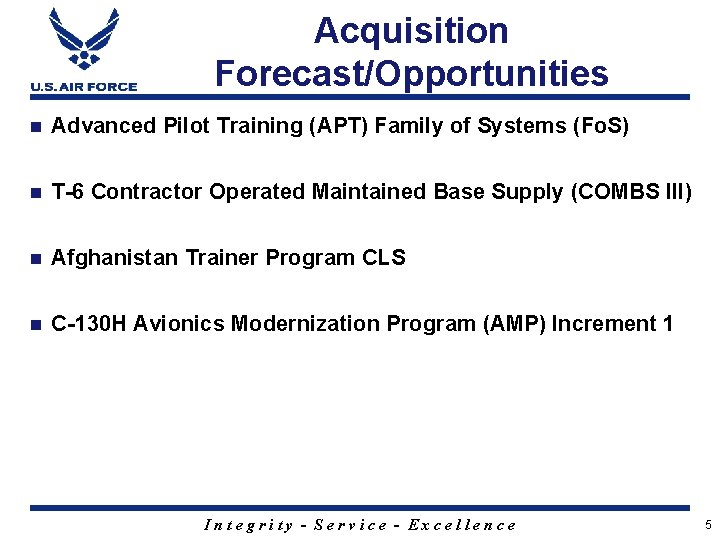 U.S. AIR FORCE

Acquisition Forecast/Opportunities

- Advanced Pilot Training (APT) Family of Systems (FoS)
- T-6 Contractor Operated Maintained Base Supply (COMBS III)
- Afghanistan Trainer Program CLS
- C-130H Avionics Modernization Program (AMP) Increment 1

Integrity - Service - Excellence

5